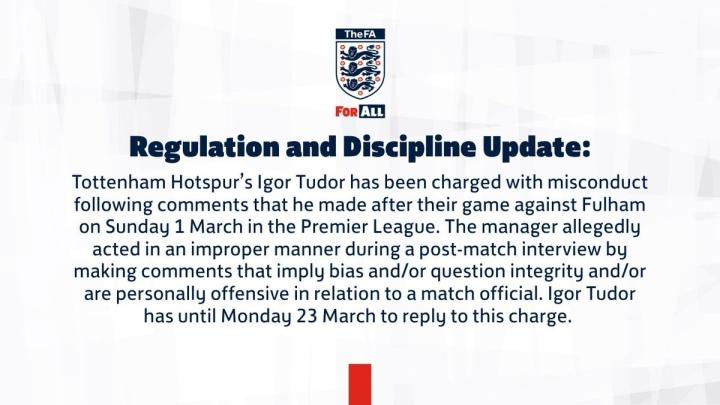 TheFA

FOR ALL

Regulation and Discipline Update:

Tottenham Hotspur's Igor Tudor has been charged with misconduct following comments that he made after their game against Fulham on Sunday 1 March in the Premier League. The manager allegedly acted in an improper manner during a post-match interview by making comments that imply bias and/or question integrity and/or are personally offensive in relation to a match official. Igor Tudor has until Monday 23 March to reply to this charge.